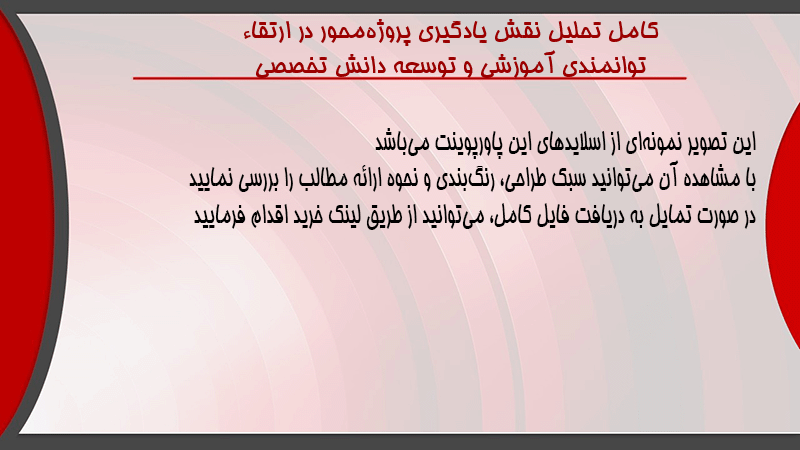 کامل تحلیل نقش یادگیری پروژه‌محور در ارتقاء توانمندی آموزشی و توسعه دانش تخصصی

این تصویر نمونه‌ای از اسلایدهای این پاورپوینت می‌باشد
با مشاهده آن می‌توانید سبک طراحی، رنگ‌بندی و نحوه ارائه مطالب را بررسی نمایید
در صورت تمایل به دریافت فایل کامل، می‌توانید از طریق لینک خرید اقدام فرمایید